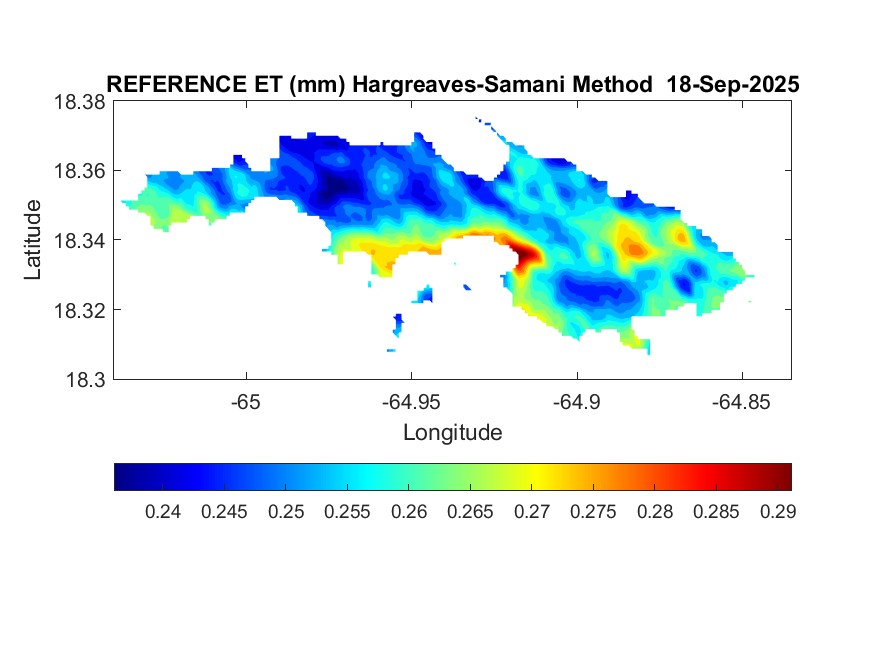 REFERENCE ET (mm) Hargreaves-Samani Method 18-Sep-2025

18.38
18.36
18.34
18.32
18.3

Latitude

-65
-64.95
-64.9
-64.85

Longitude

0.24
0.245
0.25
0.255
0.26
0.265
0.27
0.275
0.28
0.285
0.29